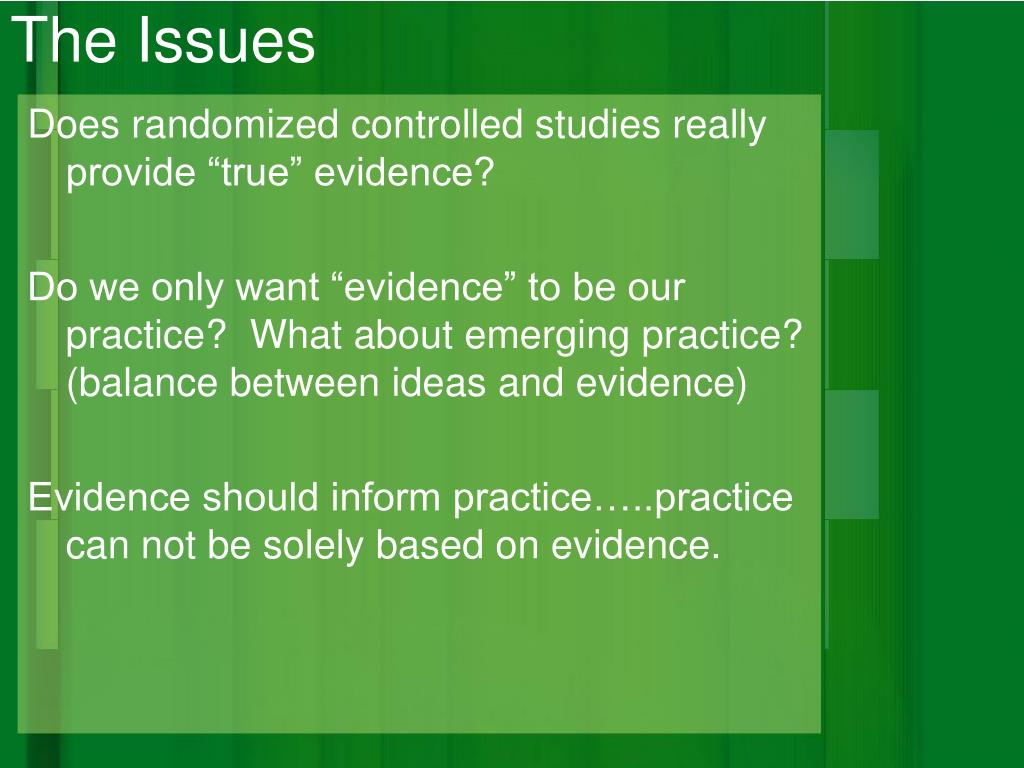 The Issues

Does randomized controlled studies really provide “true” evidence?

Do we only want “evidence” to be our practice? What about emerging practice? (balance between ideas and evidence)

Evidence should inform practice…..practice can not be solely based on evidence.